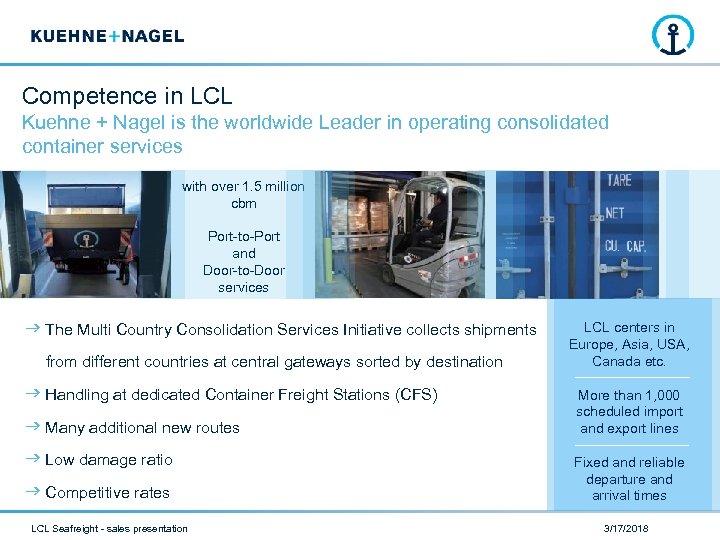 KUEHNE+NAGEL

Competence in LCL

Kuehne + Nagel is the worldwide Leader in operating consolidated container services

with over 1.5 million cbm

Port-to-Port and Door-to-Door services

TARE
NET
CU. CAP.

→ The Multi Country Consolidation Services Initiative collects shipments from different countries at central gateways sorted by destination

→ Handling at dedicated Container Freight Stations (CFS)

→ Many additional new routes

→ Low damage ratio

→ Competitive rates

LCL centers in Europe, Asia, USA, Canada etc.

More than 1,000 scheduled import and export lines

Fixed and reliable departure and arrival times

LCL Seafreight - sales presentation

3/17/2018